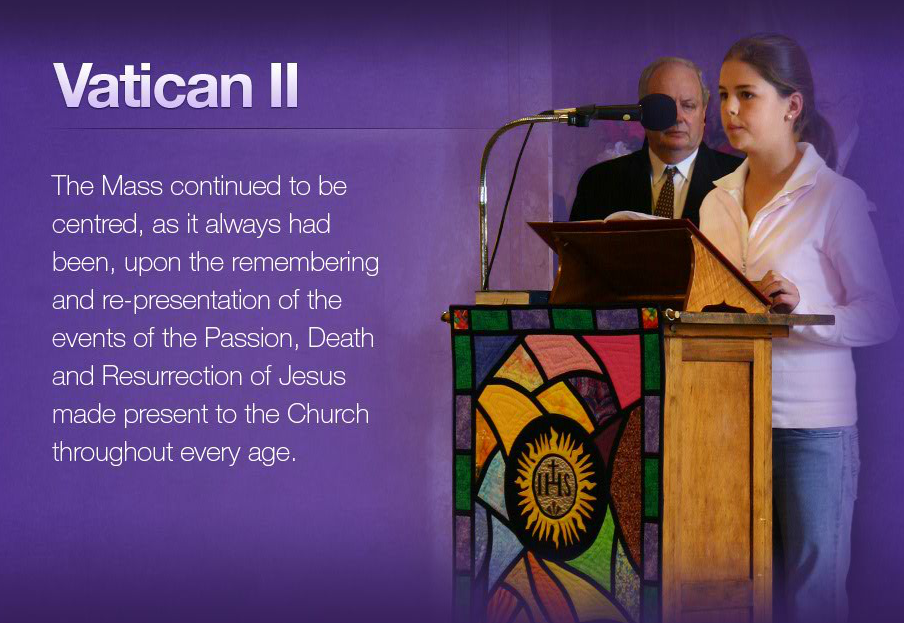 Vatican II

The Mass continued to be centred, as it always had been, upon the remembering and re-presentation of the events of the Passion, Death and Resurrection of Jesus made present to the Church throughout every age.

IHS